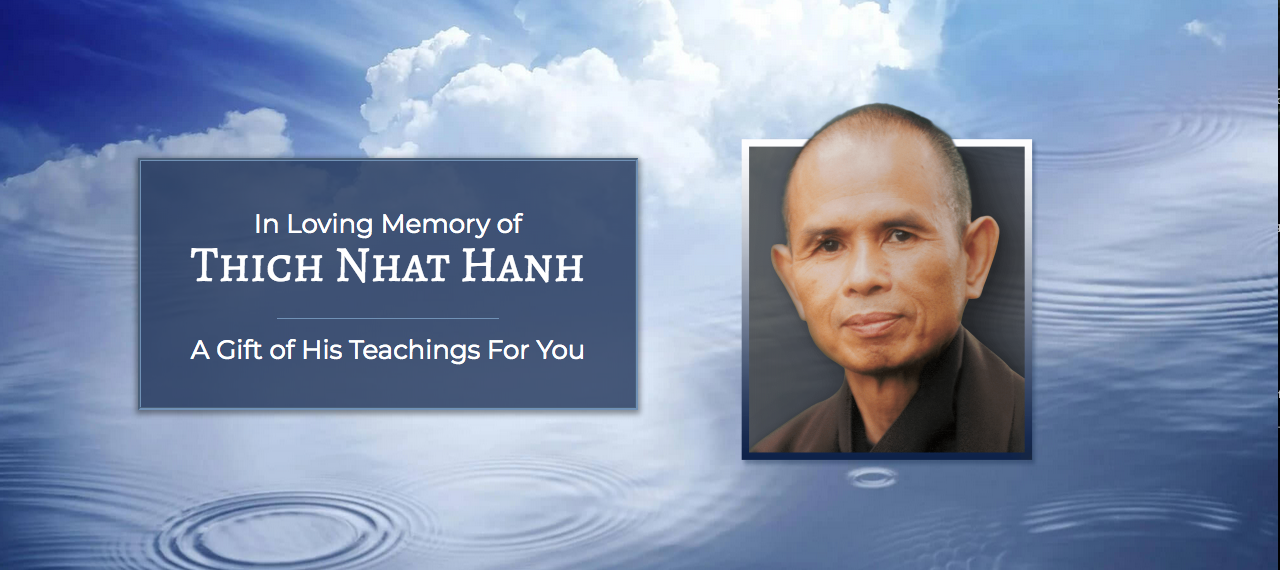 In Loving Memory of
THICH NHAT HANH

A Gift of His Teachings For You